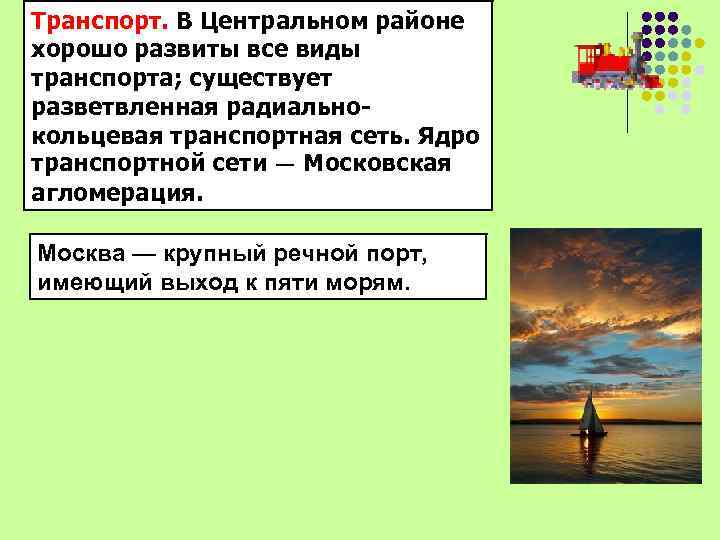 Транспорт. В Центральном районе хорошо развиты все виды транспорта; существует разветвленная радиально-кольцевая транспортная сеть. Ядро транспортной сети — Московская агломерация.

Москва — крупный речной порт, имеющий выход к пяти морям.